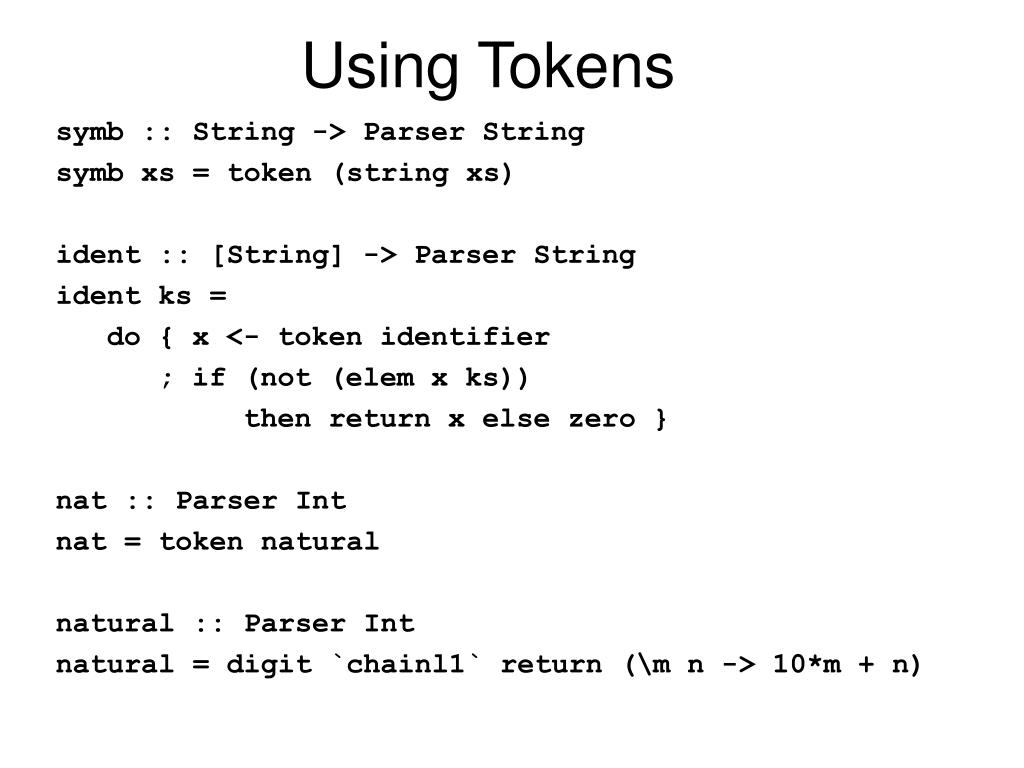 Using Tokens

symb :: String -> Parser String
symb xs = token (string xs)

ident :: [String] -> Parser String
ident ks =
   do { x <- token identifier
      ; if (not (elem x ks))
          then return x else zero }

nat :: Parser Int
nat = token natural

natural :: Parser Int
natural = digit `chainl1` return (\m n -> 10*m + n)